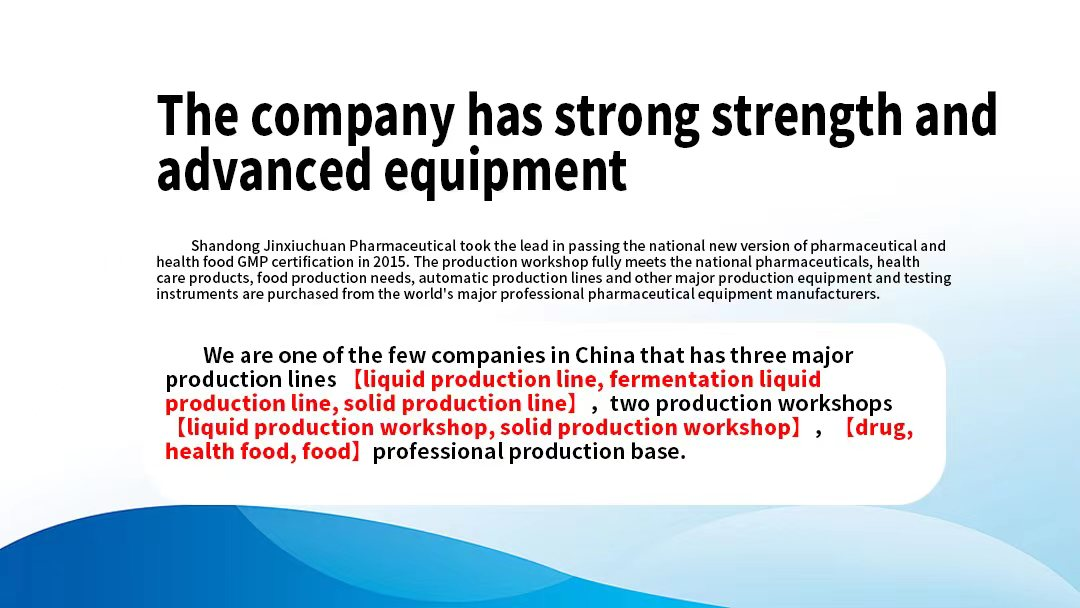 The company has strong strength and advanced equipment

Shandong Jinxiuchuan Pharmaceutical took the lead in passing the national new version of pharmaceutical and health food GMP certification in 2015. The production workshop fully meets the national pharmaceuticals, health care products, food production needs, automatic production lines and other major production equipment and testing instruments are purchased from the world's major professional pharmaceutical equipment manufacturers.

We are one of the few companies in China that has three major production lines 【liquid production line, fermentation liquid production line, solid production line】, two production workshops 【liquid production workshop, solid production workshop】, 【drug, health food, food】professional production base.